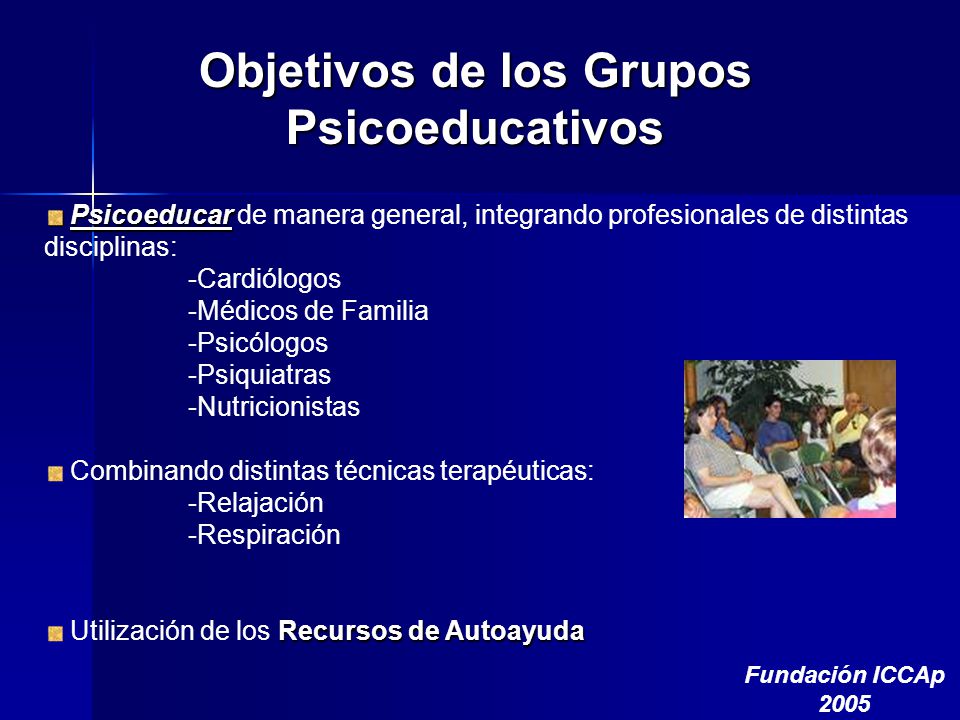 Objetivos de los Grupos Psicoeducativos

Psicoeducar de manera general, integrando profesionales de distintas disciplinas:
-Cardiólogos
-Médicos de Familia
-Psicólogos
-Psiquiatras
-Nutricionistas

Combinando distintas técnicas terapéuticas:
-Relajación
-Respiración

Utilización de los Recursos de Autoayuda

Fundación ICCAp
2005